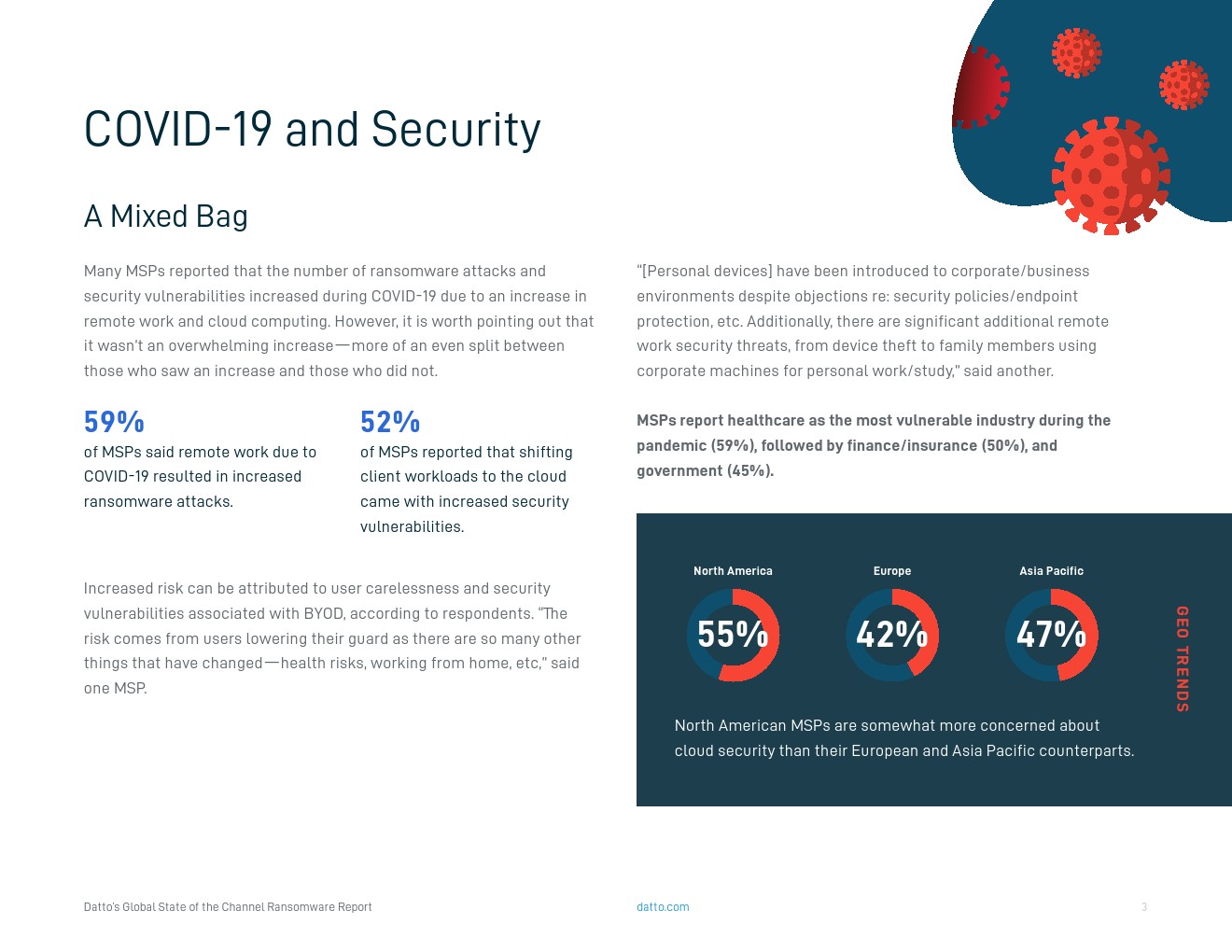 COVID-19 and Security

A Mixed Bag

Many MSPs reported that the number of ransomware attacks and security vulnerabilities increased during COVID-19 due to an increase in remote work and cloud computing. However, it is worth pointing out that it wasn't an overwhelming increase—more of an even split between those who saw an increase and those who did not.

59%
of MSPs said remote work due to COVID-19 resulted in increased ransomware attacks.

52%
of MSPs reported that shifting client workloads to the cloud came with increased security vulnerabilities.

Increased risk can be attributed to user carelessness and security vulnerabilities associated with BYOD, according to respondents. "The risk comes from users lowering their guard as there are so many other things that have changed—health risks, working from home, etc," said one MSP.

"[Personal devices] have been introduced to corporate/business environments despite objections re: security policies/endpoint protection, etc. Additionally, there are significant additional remote work security threats, from device theft to family members using corporate machines for personal work/study," said another.

MSPs report healthcare as the most vulnerable industry during the pandemic (59%), followed by finance/insurance (50%), and government (45%).

North America
55%

Europe
42%

Asia Pacific
47%

GEO TRENDS

North American MSPs are somewhat more concerned about cloud security than their European and Asia Pacific counterparts.

Datto's Global State of the Channel Ransomware Report

datto.com

3